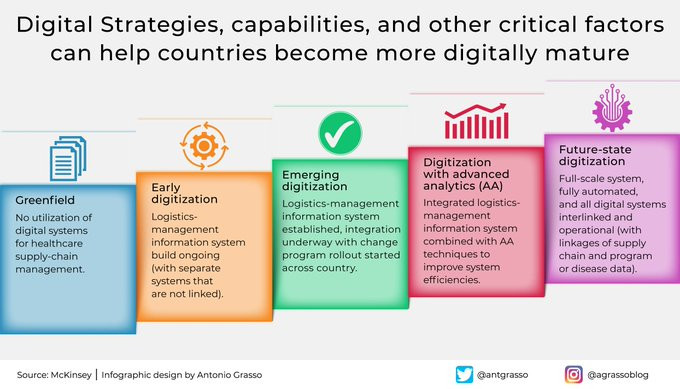 Digital Strategies, capabilities, and other critical factors can help countries become more digitally mature

Greenfield
No utilization of digital systems for healthcare supply-chain management.

Early digitization
Logistics-management information system build ongoing (with separate systems that are not linked).

Emerging digitization
Logistics-management information system established, integration underway with change program rollout started across country.

Digitization with advanced analytics (AA)
Integrated logistics-management information system combined with AA techniques to improve system efficiencies.

Future-state digitization
Full-scale system, fully automated, and all digital systems interlinked and operational (with linkages of supply chain and program or disease data).

Source: McKinsey | Infographic design by Antonio Grasso

@antgrasso

@agrassoblog